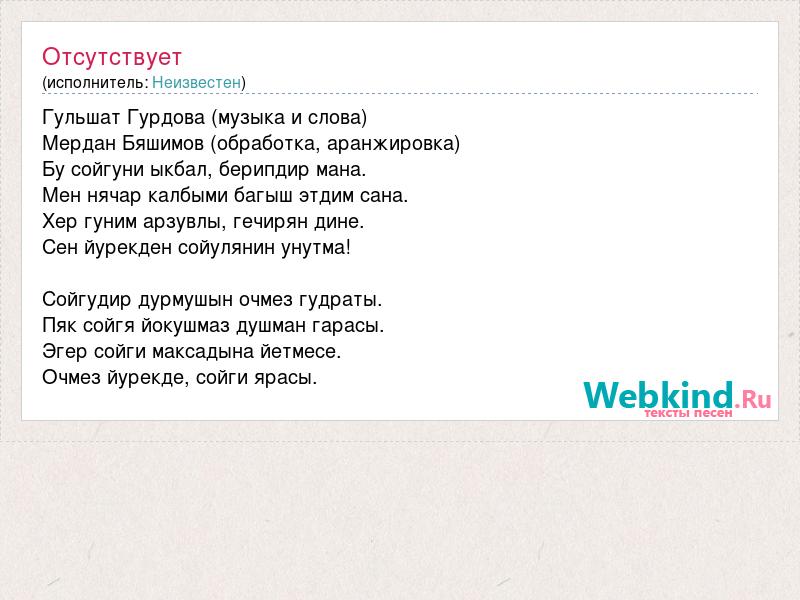 Отсутствует
(исполнитель: Неизвестен)

Гульшат Гурдова (музыка и слова)
Мердан Бяшимов (обработка, аранжировка)
Бу сойгуни ыкбал, берипдир мана.
Мен нячар калбыми багыш этдим сана.
Хер гуним арзувлы, гечирян дине.
Сен йурекден сойулянин унутма!

Сойгудир дурмушын очмез гудраты.
Пяк сойгя йокушмаз душман гарасы.
Эгер сойги максадына йетмесе.
Очмез йурекде, сойги ярасы.

Webkind.Ru
тексты песен